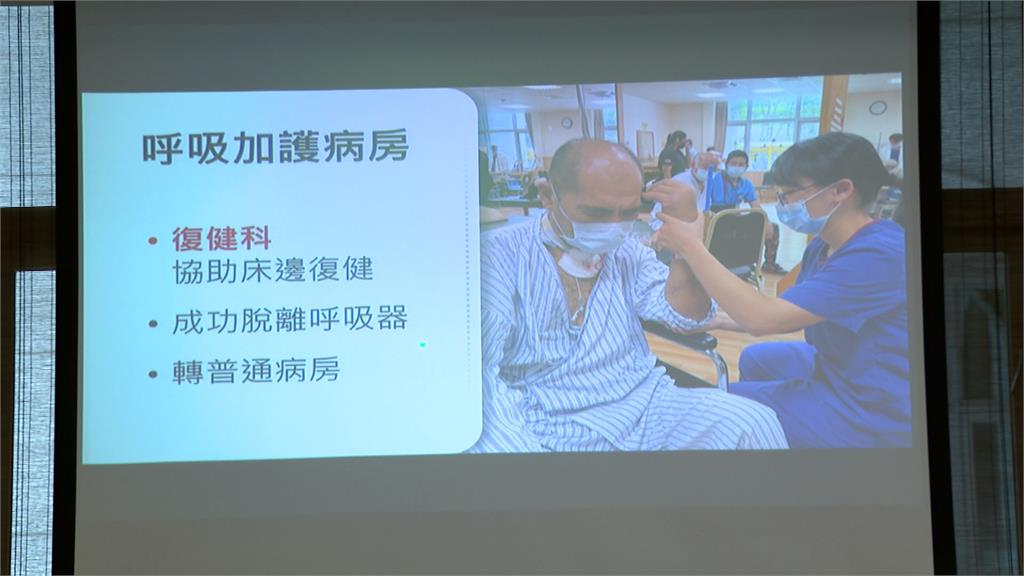 呼吸加護病房

• 復健科
協助床邊復健

• 成功脫離呼吸器

• 轉普通病房